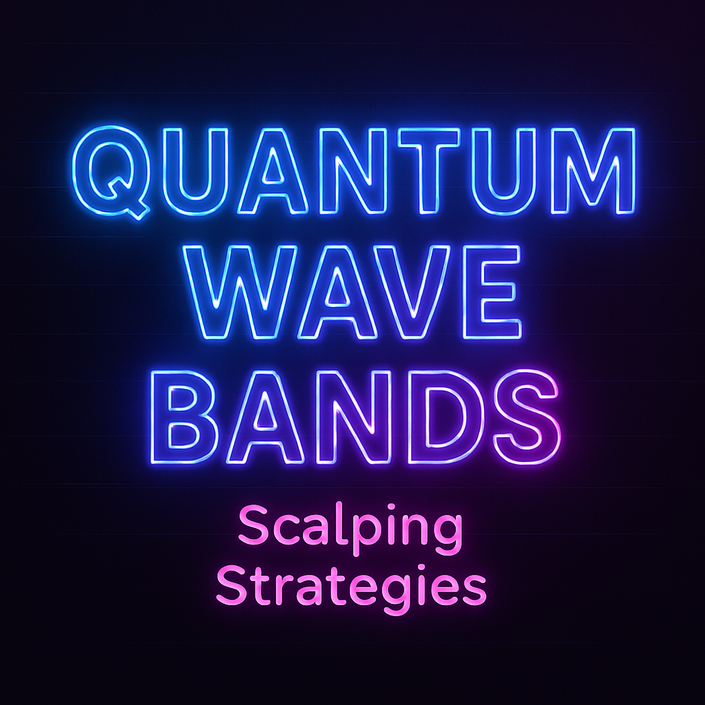 QUANTUM WAVE BANDS

Scalping Strategies